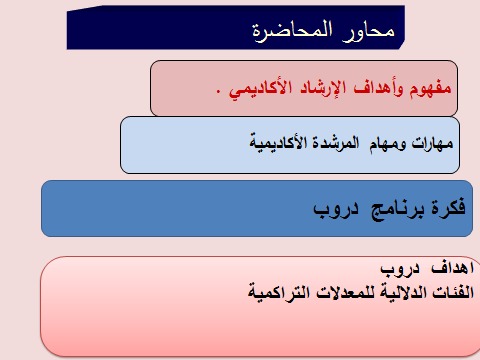 محاور المحاضرة

مفهوم وأهداف الإرشاد الأكاديمي .

مهارات ومهام المرشدة الأكاديمية

فكرة برنامج دروب

اهداف دروب
الفئات الدلالية للمعدلات التراكمية